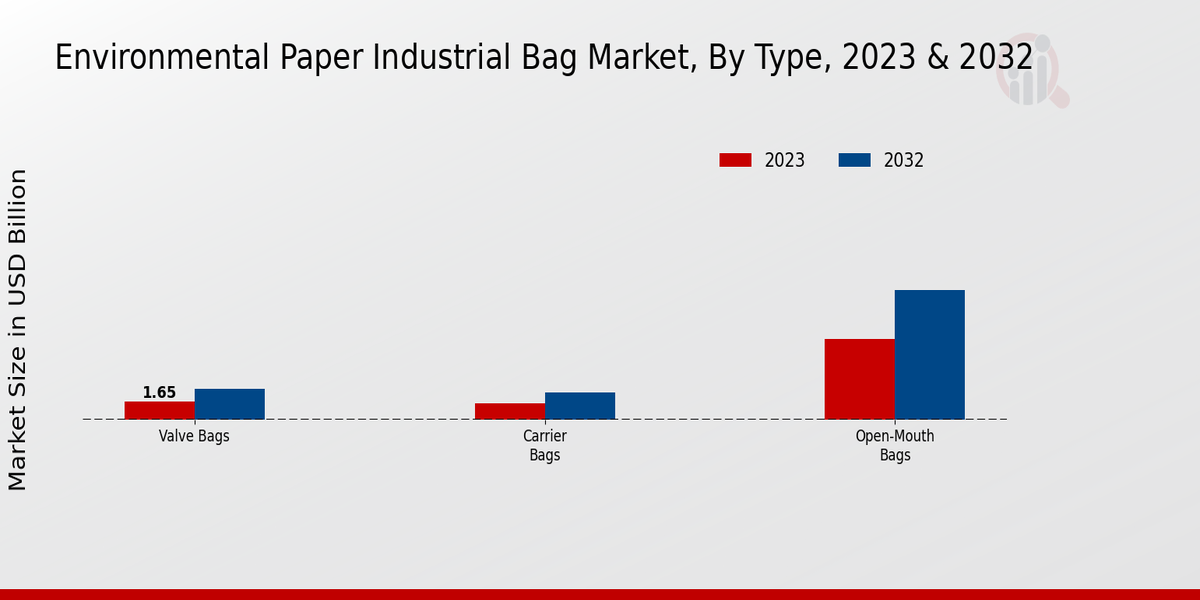 Environmental Paper Industrial Bag Market, By Type, 2023 & 2032

2023
2032

Market Size in USD Billion

1.65

Valve Bags

Carrier Bags

Open-Mouth Bags